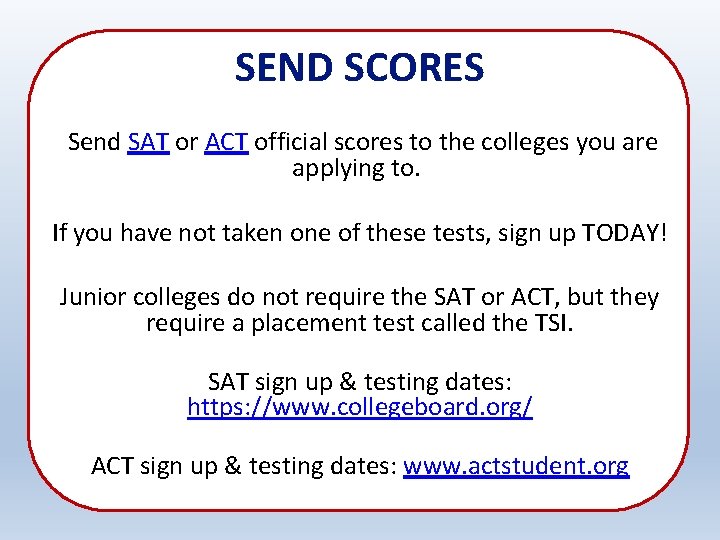 SEND SCORES

Send SAT or ACT official scores to the colleges you are applying to.

If you have not taken one of these tests, sign up TODAY!

Junior colleges do not require the SAT or ACT, but they require a placement test called the TSI.

SAT sign up & testing dates: https://www.collegeboard.org/

ACT sign up & testing dates: www.actstudent.org